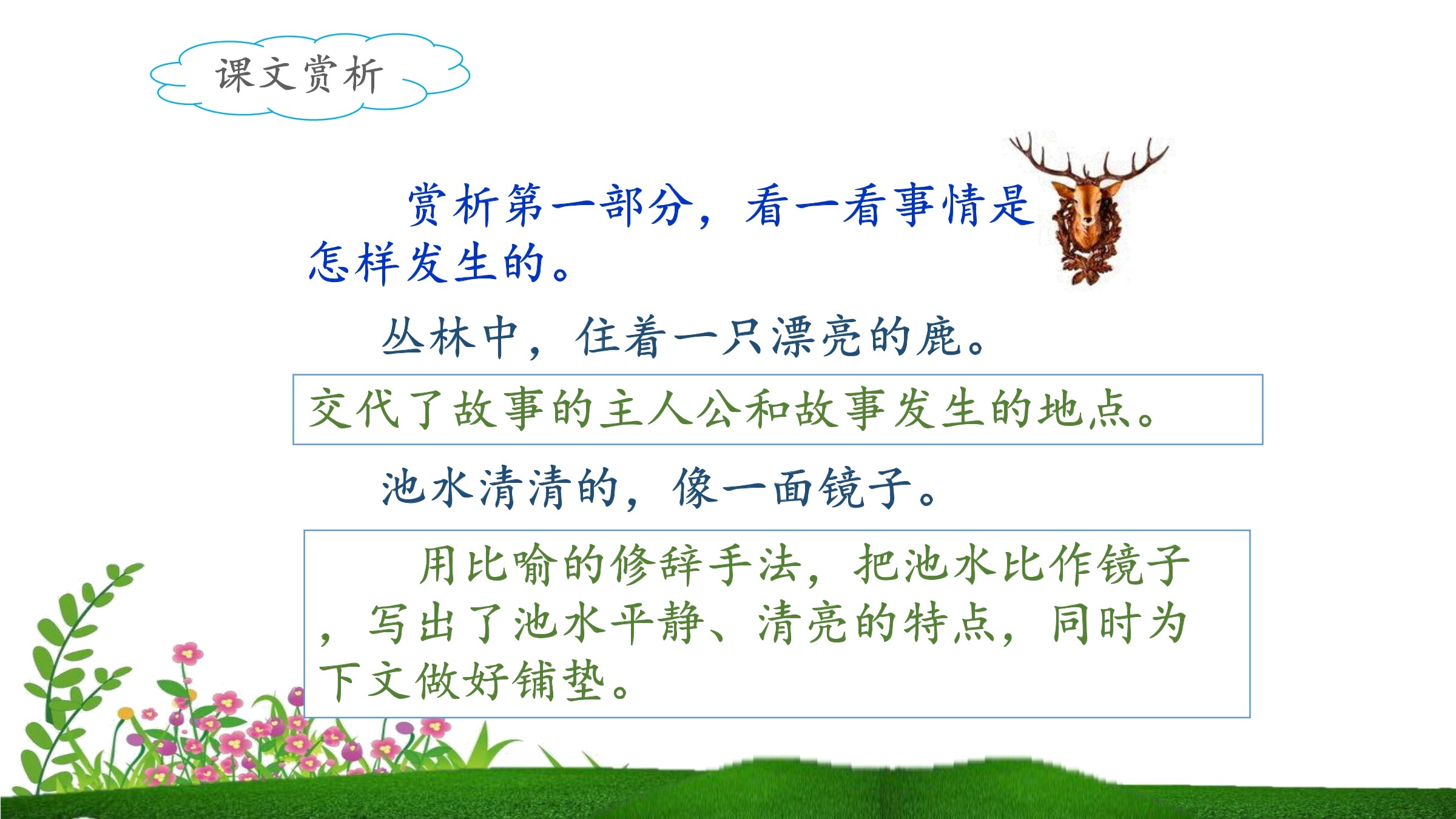 课文赏析

赏析第一部分，看一看事情是怎样发生的。

丛林中，住着一只漂亮的鹿。

交代了故事的主人公和故事发生的地点。

池水清清的，像一面镜子。

用比喻的修辞手法，把池水比作镜子，写出了池水平静、清亮的特点，同时为下文做好铺垫。